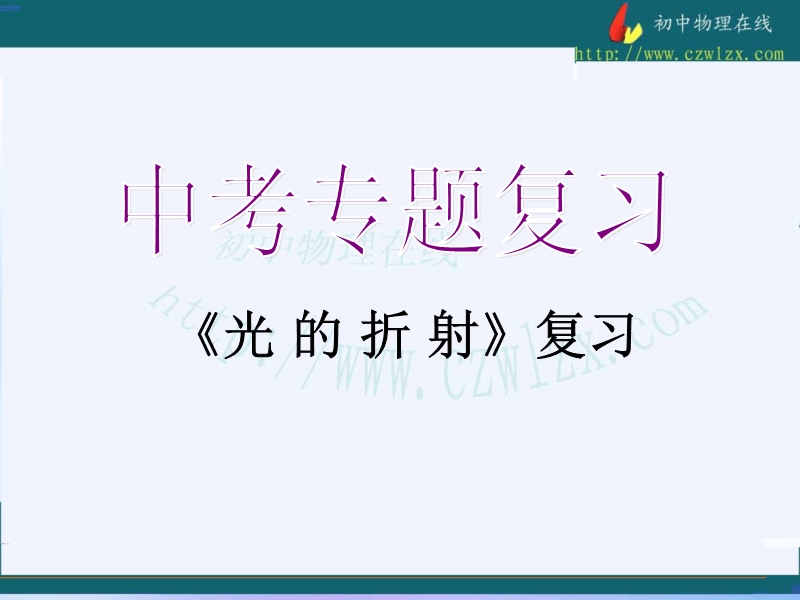 初中物理在线
http://www.czwlzx.com

中考专题复习

初中物理在线
http://www.czwlzx.com

《光 的 折 射》复习